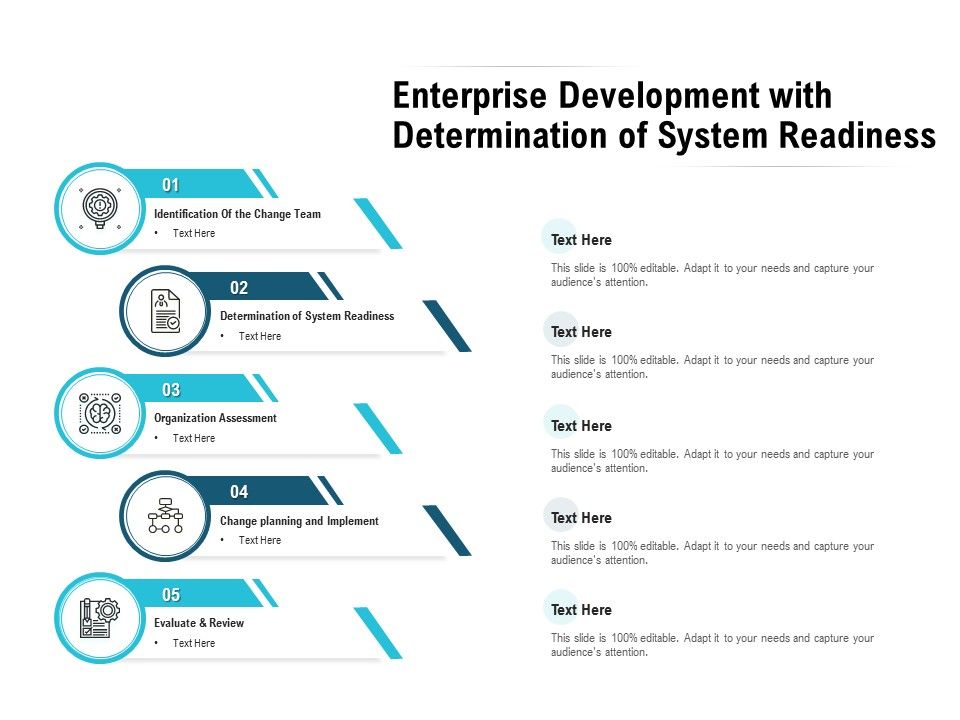 Enterprise Development with Determination of System Readiness

01
Identification Of the Change Team
• Text Here

02
Determination of System Readiness
• Text Here

03
Organization Assessment
• Text Here

04
Change planning and Implement
• Text Here

05
Evaluate & Review
• Text Here

Text Here
This slide is 100% editable. Adapt it to your needs and capture your audience's attention.

Text Here
This slide is 100% editable. Adapt it to your needs and capture your audience's attention.

Text Here
This slide is 100% editable. Adapt it to your needs and capture your audience's attention.

Text Here
This slide is 100% editable. Adapt it to your needs and capture your audience's attention.

Text Here
This slide is 100% editable. Adapt it to your needs and capture your audience's attention.